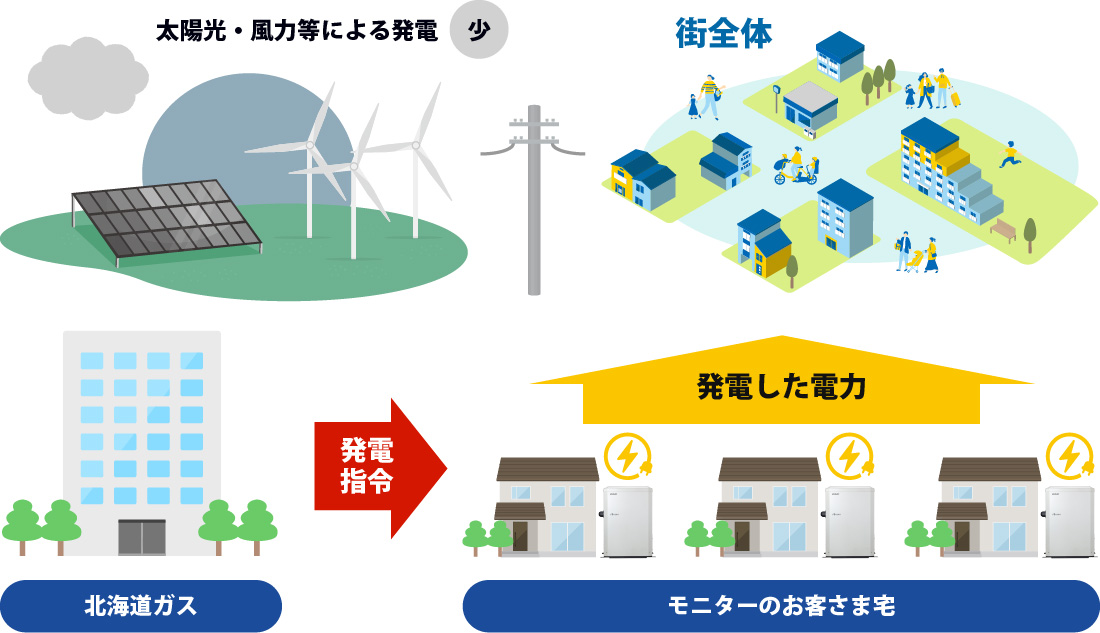 太陽光・風力等による発電 少

街全体

発電した電力

発電指令

北海道ガス

モニターのお客さま宅